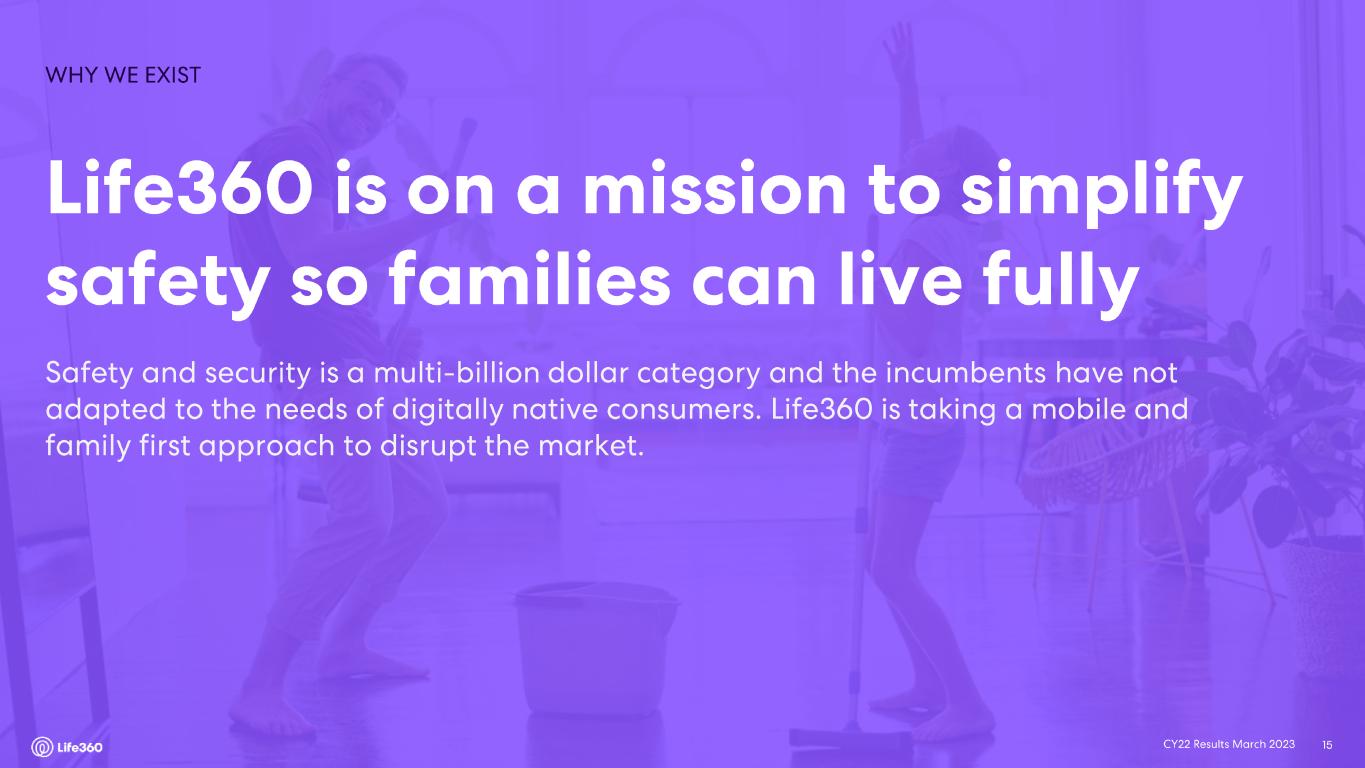 WHY WE EXIST

Life360 is on a mission to simplify safety so families can live fully

Safety and security is a multi-billion dollar category and the incumbents have not adapted to the needs of digitally native consumers. Life360 is taking a mobile and family first approach to disrupt the market.

Life360

CY22 Results March 2023 15